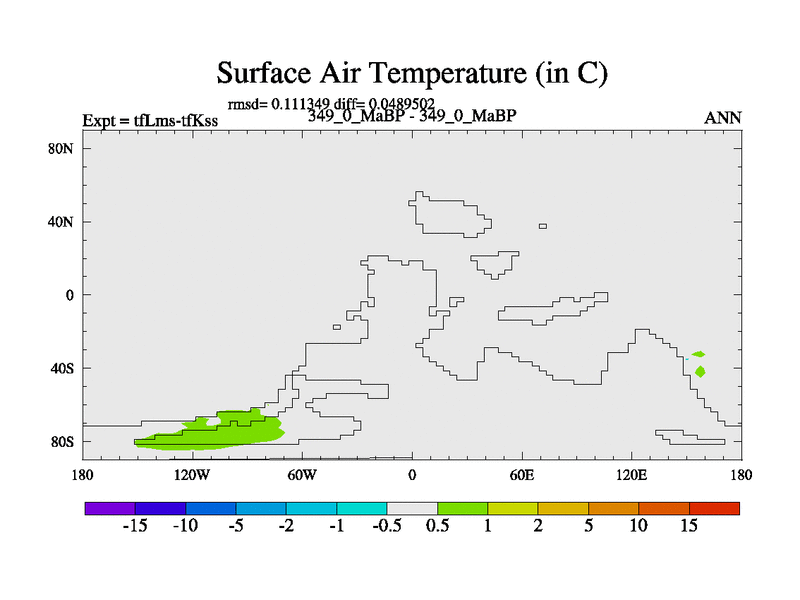 Surface Air Temperature (in C)

rmsd= 0.111349 diff= 0.0489502

Expt = tfLms-tfKss

349_0_MaBP - 349_0_MaBP

ANN

80N
40N
0
40S
80S

180 120W 60W 0 60E 120E 180

-15 -10 -5 -2 -1 -0.5 0.5 1 2 5 10 15